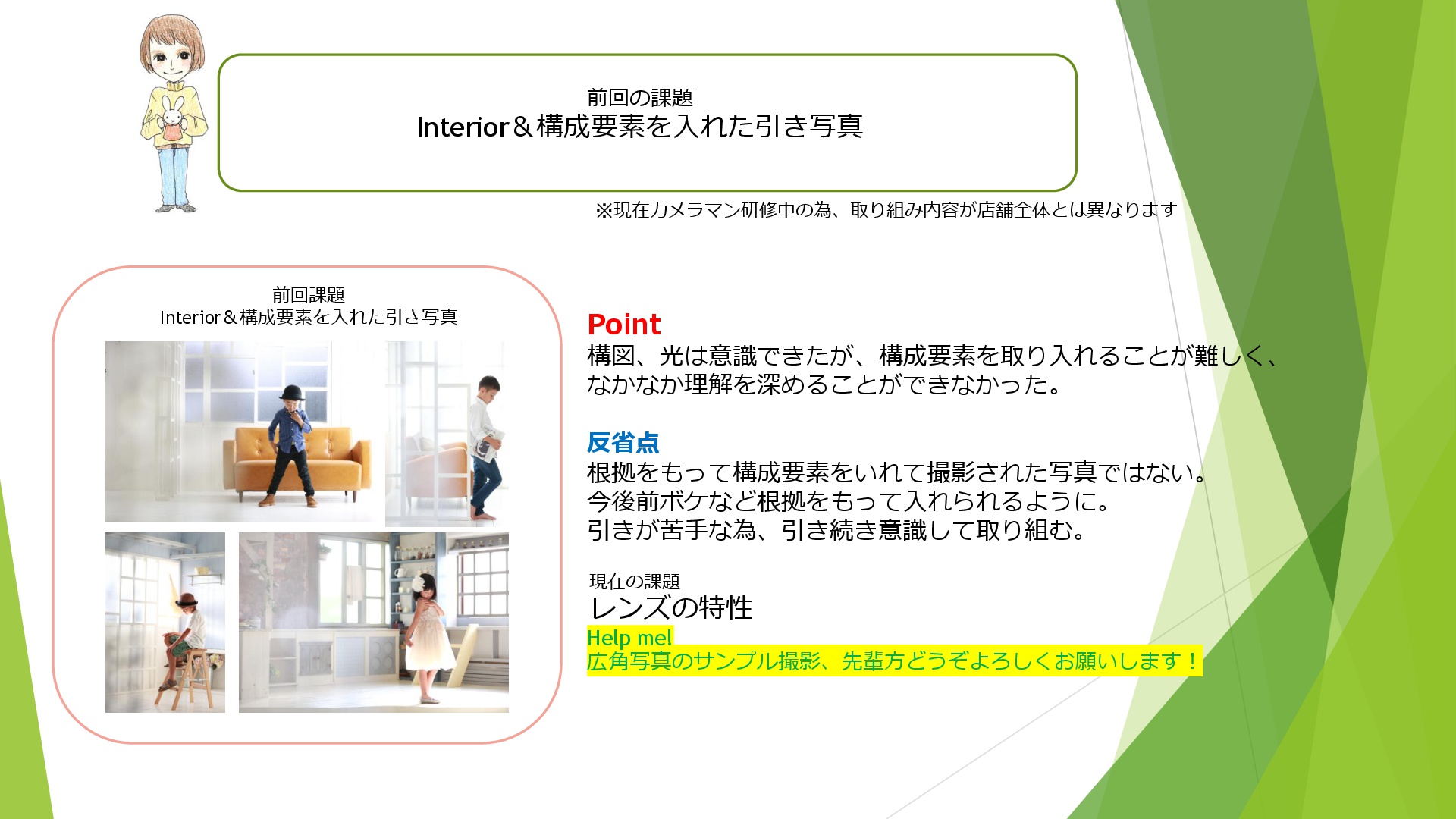 前回の課題
Interior＆構成要素を入れた引き写真

※現在カメラマン研修中の為、取り組み内容が店舗全体とは異なります

前回課題
Interior＆構成要素を入れた引き写真

Point
構図、光は意識できたが、構成要素を取り入れることが難しく、なかなか理解を深めることができなかった。

反省点
根拠をもって構成要素をいれて撮影された写真ではない。
今後前ボケなど根拠をもって入れられるように。
引きが苦手な為、引き続き意識して取り組む。

現在の課題
レンズの特性
Help me!
広角写真のサンプル撮影、先輩方どうぞよろしくお願いします！